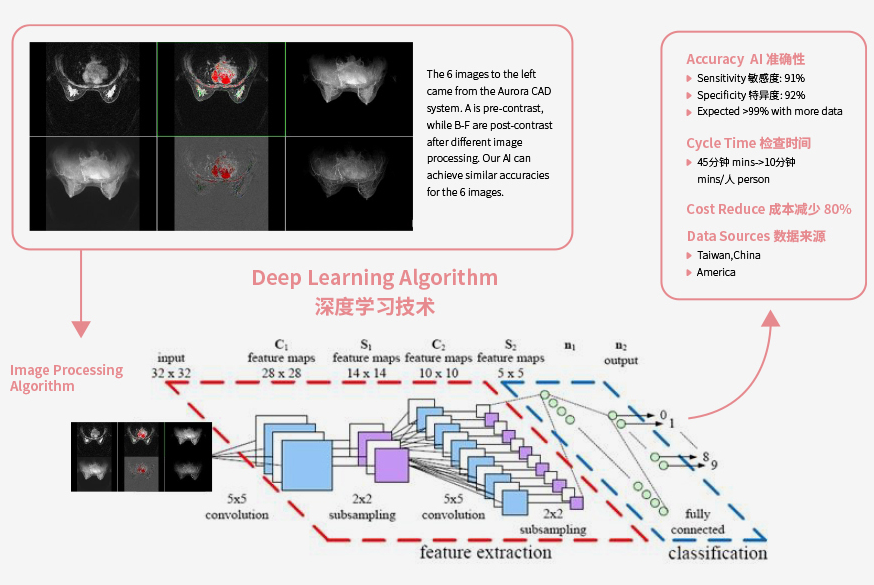 The 6 images to the left came from the Aurora CAD system. A is pre-contrast, while B-F are post-contrast after different image processing. Our AI can achieve similar accuracies for the 6 images.

Accuracy AI 准确性
Sensitivity 敏感度: 91%
Specificity 特异度: 92%
Expected >99% with more data

Cycle Time 检查时间
45分钟 mins->10分钟 mins/人 person

Cost Reduce 成本减少 80%

Data Sources 数据来源
Taiwan,China
America

Deep Learning Algorithm
深度学习技术

Image Processing Algorithm

input
32 x 32

$C_1$
feature maps
28 x 28

$S_1$
feature maps
14 x 14

$C_2$
feature maps
10 x 10

$S_2$
feature maps
5 x 5

$n_1$

$n_2$
output

0
1
8
9

5x5
convolution

2x2
subsampling

5x5
convolution

2x2
subsampling

fully
connected

feature extraction

classification